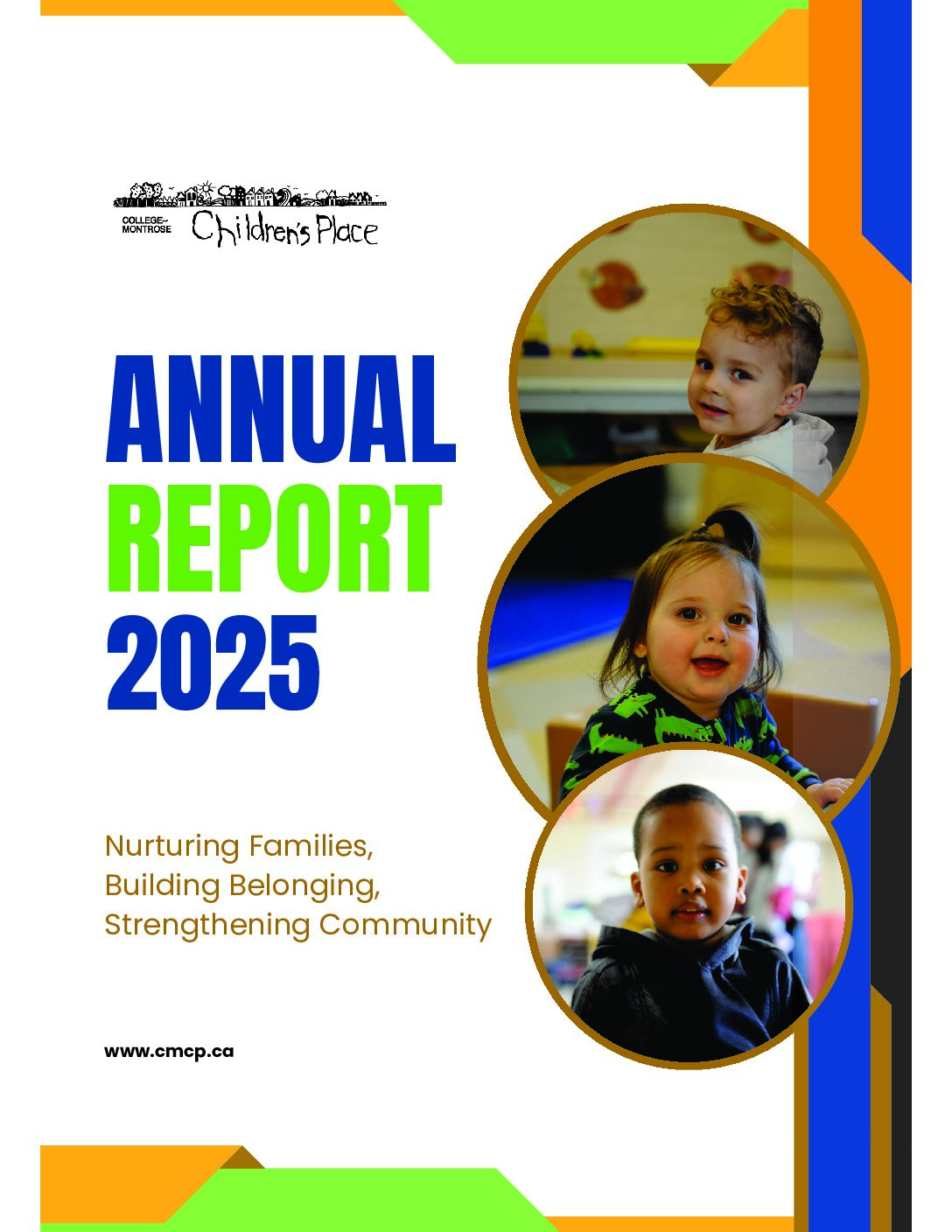 COLLEGE-MONTROSE Children's Place

ANNUAL REPORT 2025

Nurturing Families, Building Belonging, Strengthening Community

www.cmcp.ca